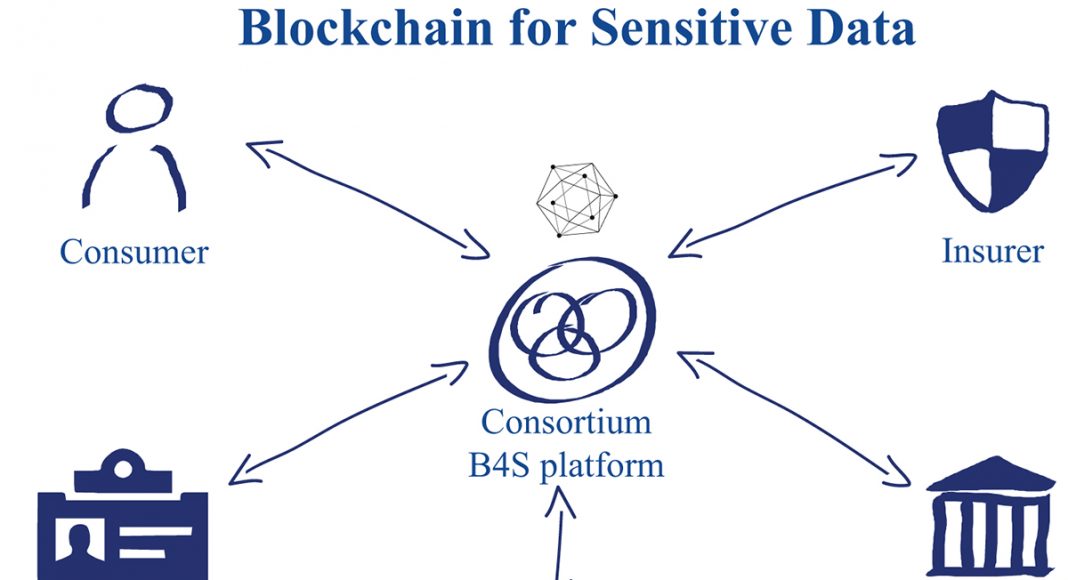 Blockchain for Sensitive Data

Consumer

Insurer

Consortium
B4S platform